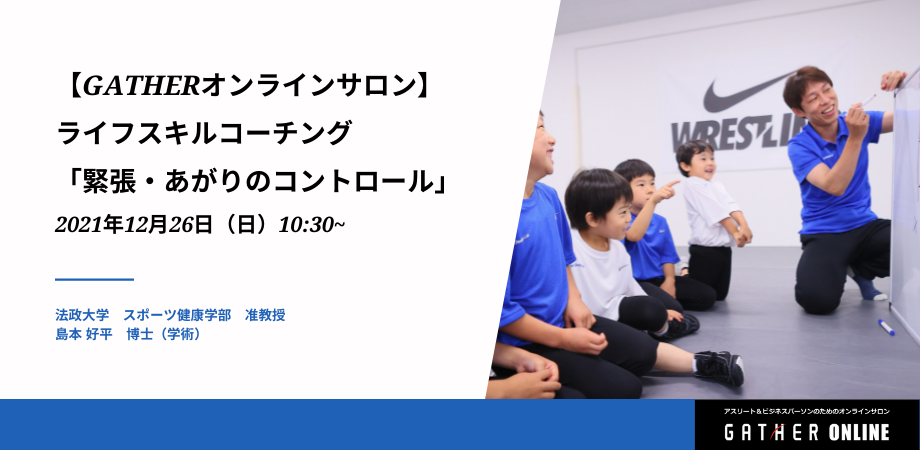 【GATHERオンラインサロン】
ライフスキルコーチング
「緊張・あがりのコントロール」
2021年12月26日（日）10:30~

法政大学　スポーツ健康学部　准教授
島本 好平　博士（学術）

WRESTLI

アスリート&ビジネスパーソンのためのオンラインサロン
GATHER ONLINE